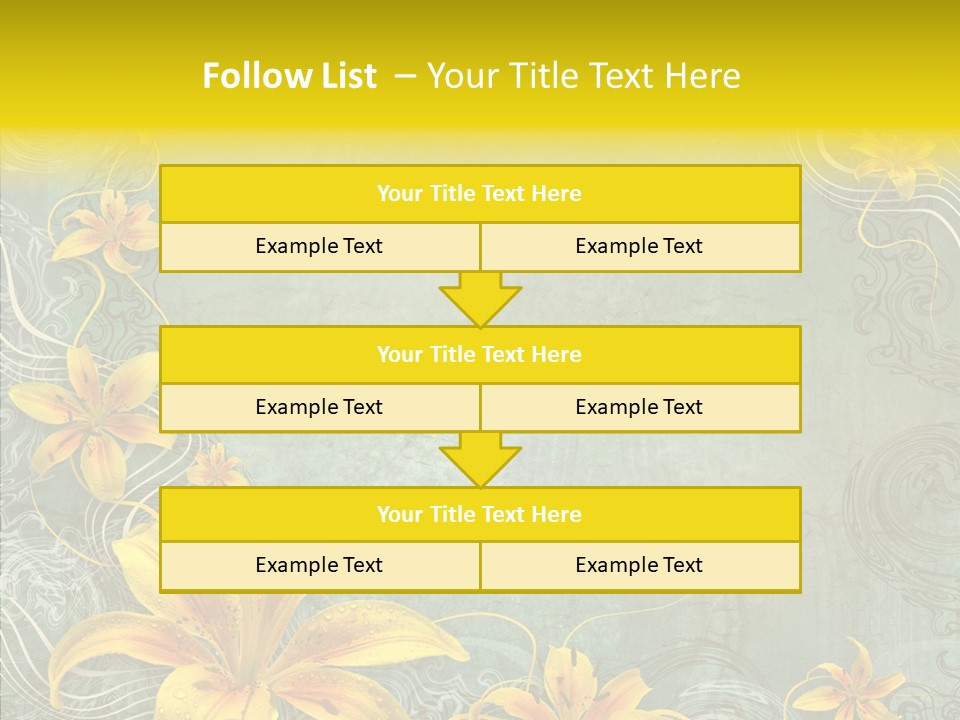 Follow List – Your Title Text Here

Your Title Text Here

Example Text

Example Text

Your Title Text Here

Example Text

Example Text

Your Title Text Here

Example Text

Example Text